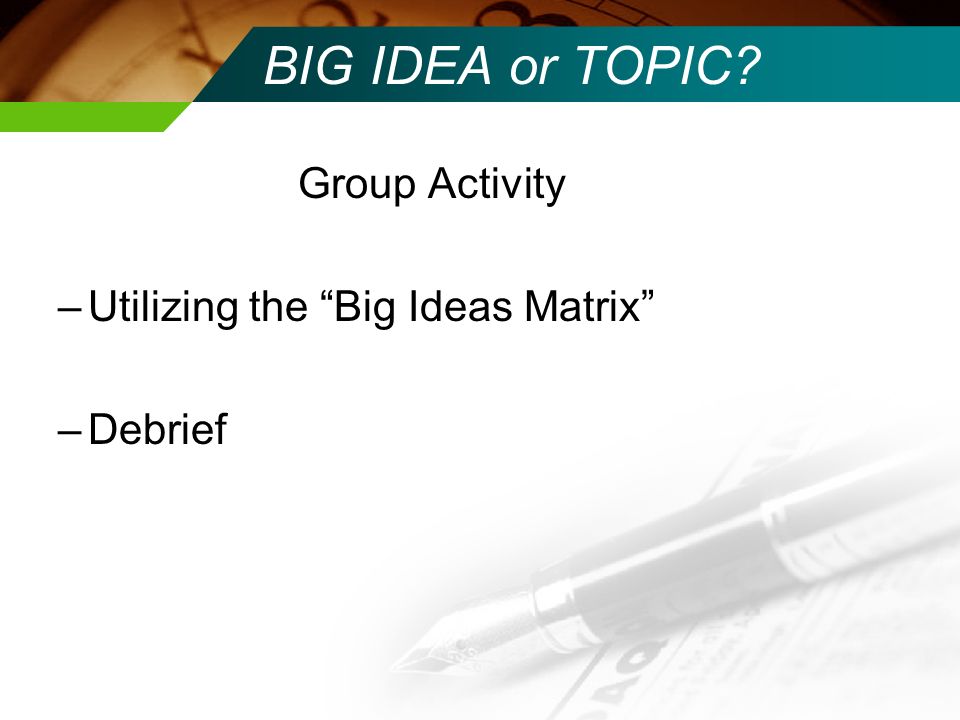 BIG IDEA or TOPIC?

Group Activity

– Utilizing the “Big Ideas Matrix”

– Debrief